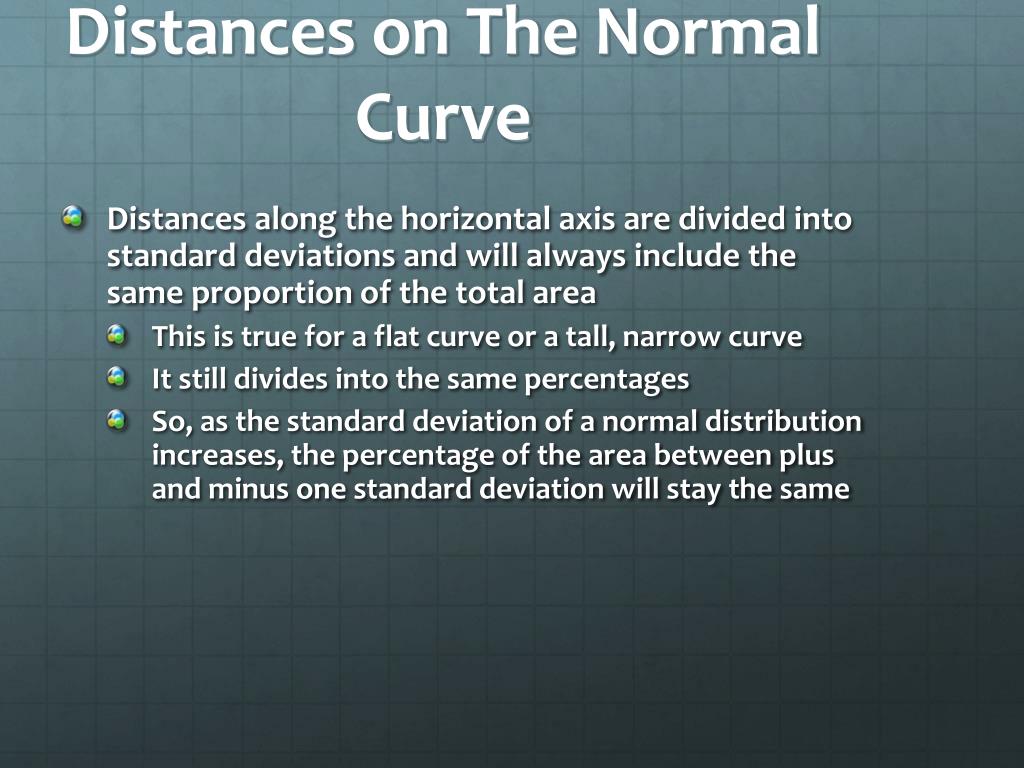 Distances on The Normal Curve

Distances along the horizontal axis are divided into standard deviations and will always include the same proportion of the total area

This is true for a flat curve or a tall, narrow curve

It still divides into the same percentages

So, as the standard deviation of a normal distribution increases, the percentage of the area between plus and minus one standard deviation will stay the same